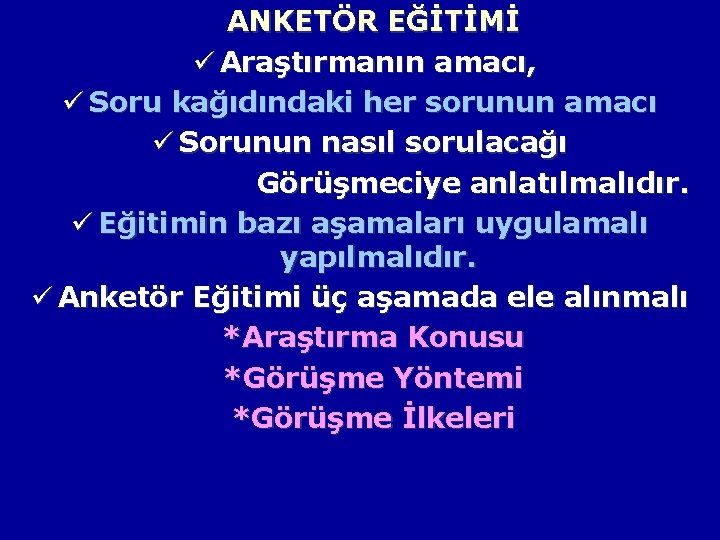 ANKETÖR EĞİTİMİ

✓ Araştırmanın amacı,

✓ Soru kağıdındaki her sorunun amacı

✓ Sorunun nasıl sorulacağı

Görüşmeciye anlatılmalıdır.

✓ Eğitimin bazı aşamaları uygulamalı yapılmalıdır.

✓ Anketör Eğitimi üç aşamada ele alınmalı

*Araştırma Konusu

*Görüşme Yöntemi

*Görüşme İlkeleri